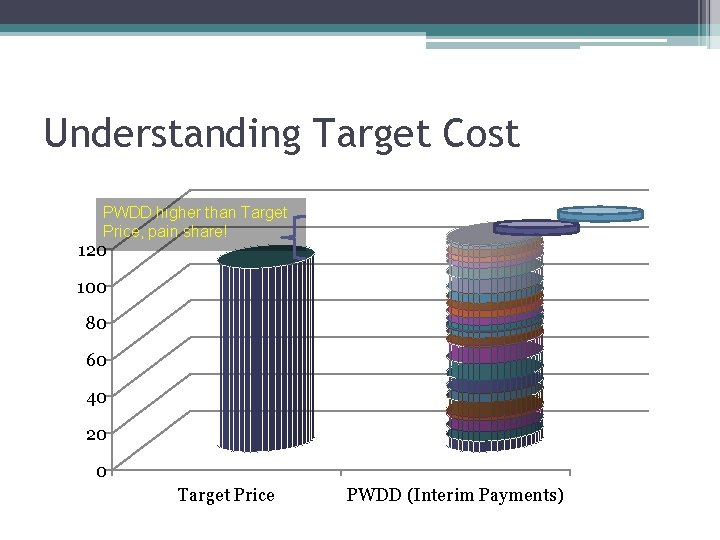 Understanding Target Cost

PWDD higher than Target Price, pain share!

120
100
80
60
40
20
0

Target Price
PWDD (Interim Payments)